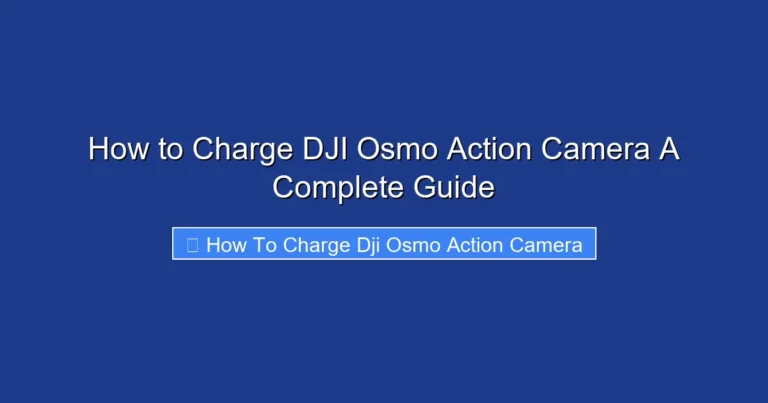 How to Charge DJI Osmo Action Camera A Complete Guide

How To Charge Dji Osmo Action Camera